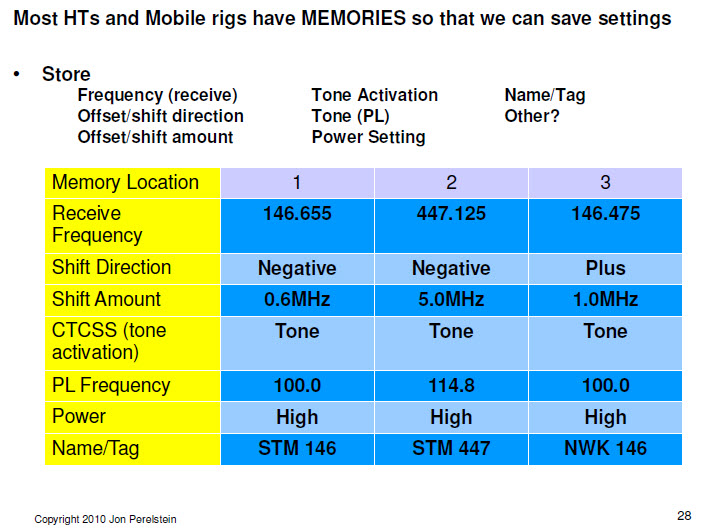 Most HTs and Mobile rigs have MEMORIES so that we can save settings

• Store

Frequency (receive)
Offset/shift direction
Offset/shift amount

Tone Activation
Tone (PL)
Power Setting

Name/Tag
Other?

| Memory Location | 1 | 2 | 3 |
|---|---|---|---|
| Receive Frequency | 146.655 | 447.125 | 146.475 |
| Shift Direction | Negative | Negative | Plus |
| Shift Amount | 0.6MHz | 5.0MHz | 1.0MHz |
| CTCSS (tone activation) | Tone | Tone | Tone |
| PL Frequency | 100.0 | 114.8 | 100.0 |
| Power | High | High | High |
| Name/Tag | STM 146 | STM 447 | NWK 146 |

Copyright 2010 Jon Perelstein

28